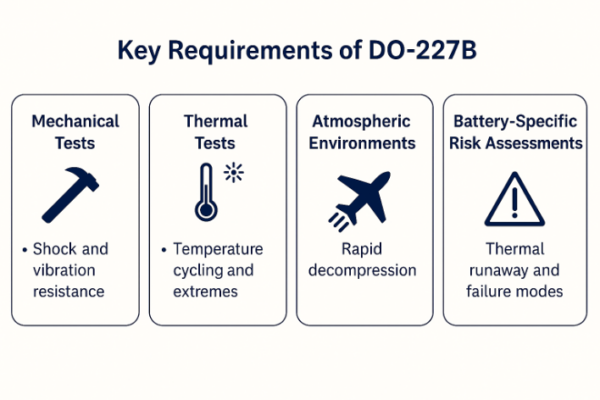 Key Requirements of DO-227B

Mechanical Tests

• Shock and vibration resistance

Thermal Tests

• Temperature cycling and extremes

Atmospheric Environments

Rapid decompression

Battery-Specific Risk Assessments

Thermal runaway and failure modes